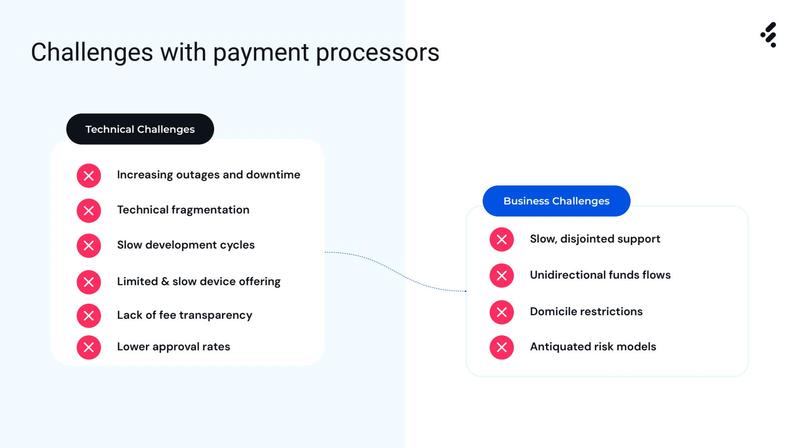 Challenges with payment processors

Technical Challenges

Increasing outages and downtime

Technical fragmentation

Slow development cycles

Limited & slow device offering

Lack of fee transparency

Lower approval rates

Business Challenges

Slow, disjointed support

Unidirectional funds flows

Domicile restrictions

Antiquated risk models